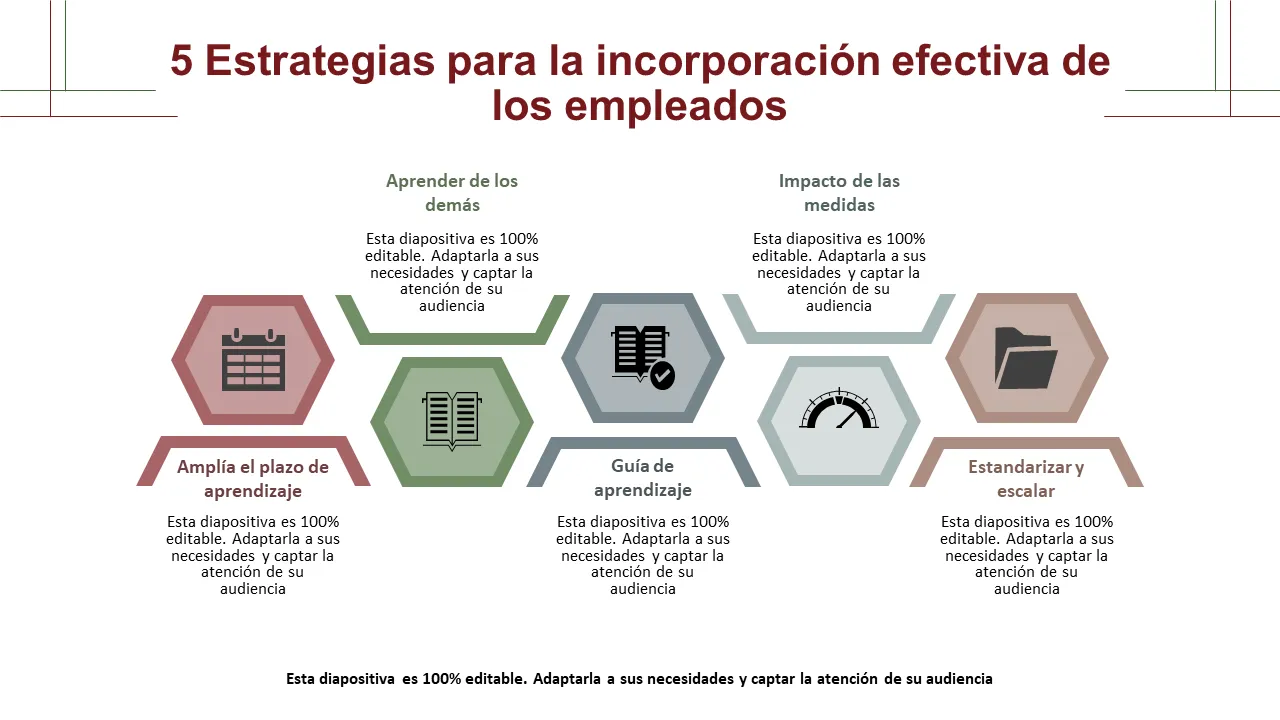 5 Estrategias para la incorporación efectiva de los empleados

Aprender de los demás

Esta diapositiva es 100% editable. Adaptarla a sus necesidades y captar la atención de su audiencia

Impacto de las medidas

Esta diapositiva es 100% editable. Adaptarla a sus necesidades y captar la atención de su audiencia

Amplía el plazo de aprendizaje

Esta diapositiva es 100% editable. Adaptarla a sus necesidades y captar la atención de su audiencia

Guía de aprendizaje

Esta diapositiva es 100% editable. Adaptarla a sus necesidades y captar la atención de su audiencia

Estandarizar y escalar

Esta diapositiva es 100% editable. Adaptarla a sus necesidades y captar la atención de su audiencia

Esta diapositiva es 100% editable. Adaptarla a sus necesidades y captar la atención de su audiencia